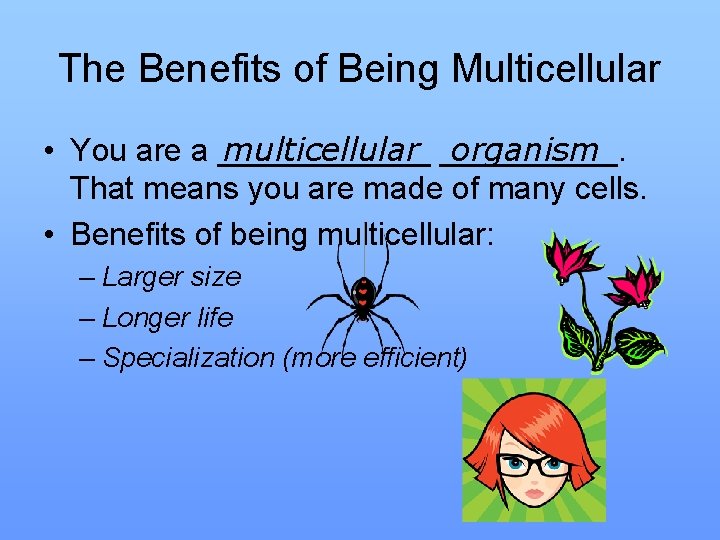 The Benefits of Being Multicellular

• You are a multicellular organism. That means you are made of many cells.

• Benefits of being multicellular:
– Larger size
– Longer life
– Specialization (more efficient)